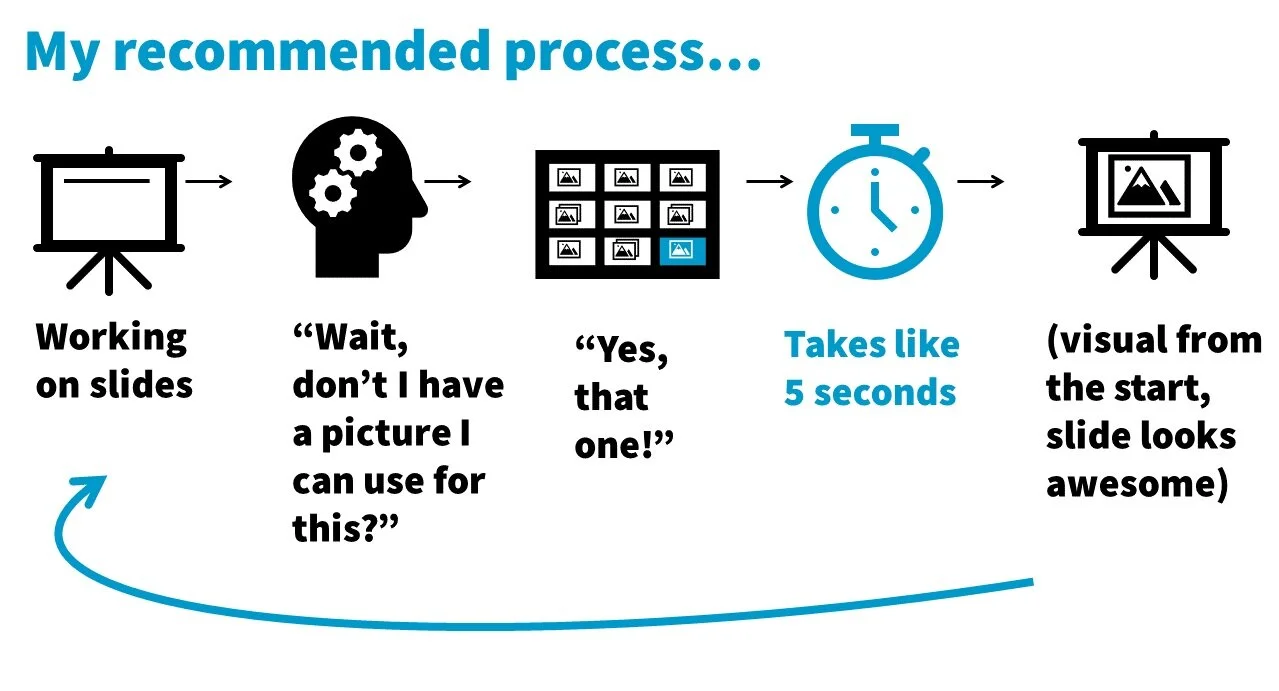 My recommended process…

Working on slides

“Wait, don’t I have a picture I can use for this?”

“Yes, that one!”

Takes like 5 seconds

(visual from the start, slide looks awesome)